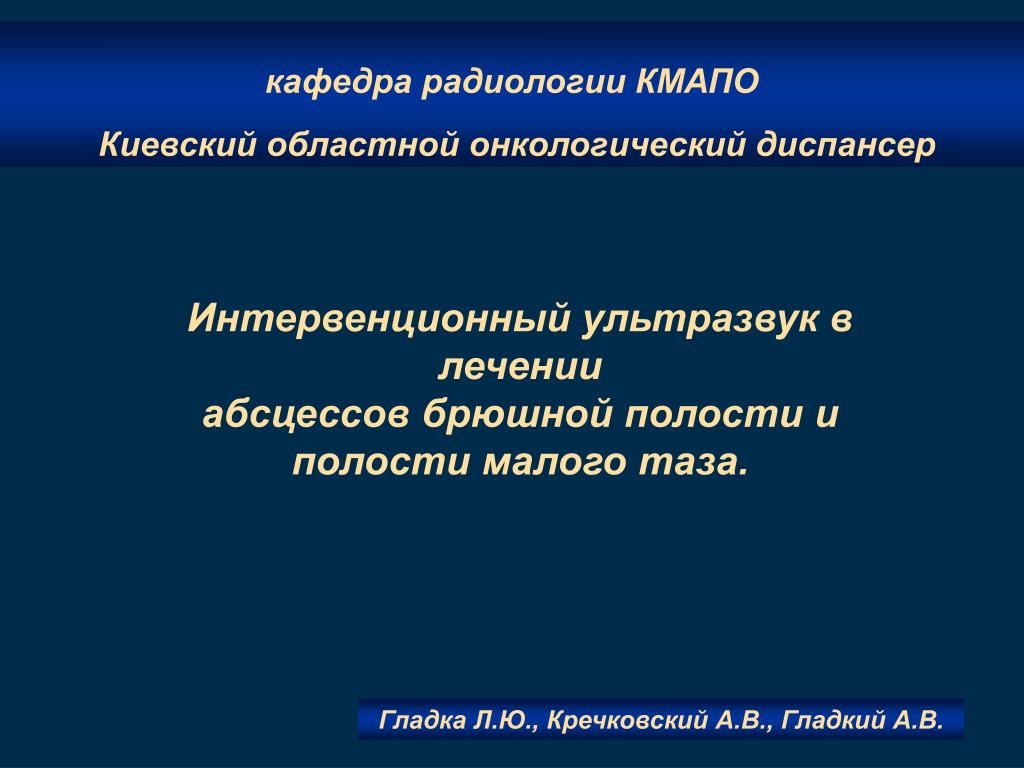 кафедра радиологии КМАПО

Киевский областной онкологический диспансер

Интервенционный ультразвук в лечении абсцессов брюшной полости и полости малого таза.

Гладка Л.Ю., Кречковский А.В., Гладкий А.В.